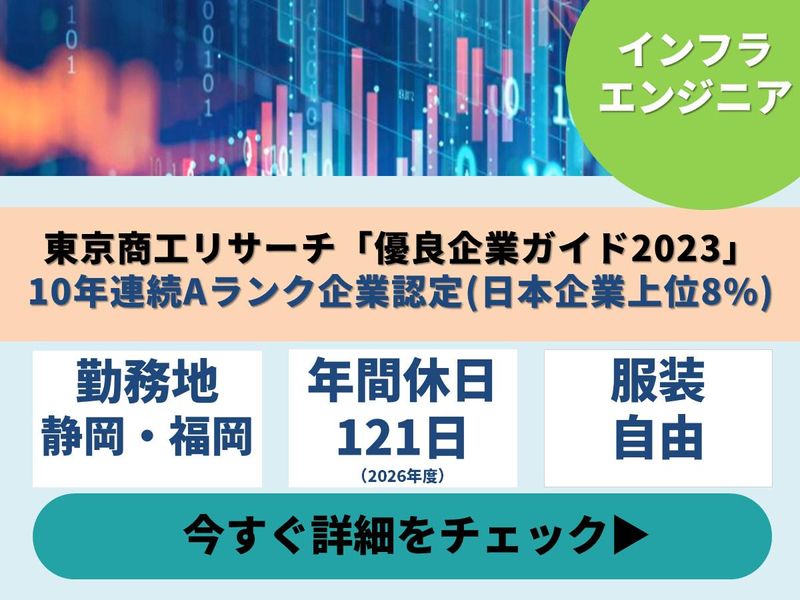 インフラ
エンジニア

東京商工リサーチ「優良企業ガイド2023」
10年連続Aランク企業認定(日本企業上位8%)

勤務地
静岡・福岡

年間休日
121日
(2026年度)

服装
自由

今すぐ詳細をチェック▶